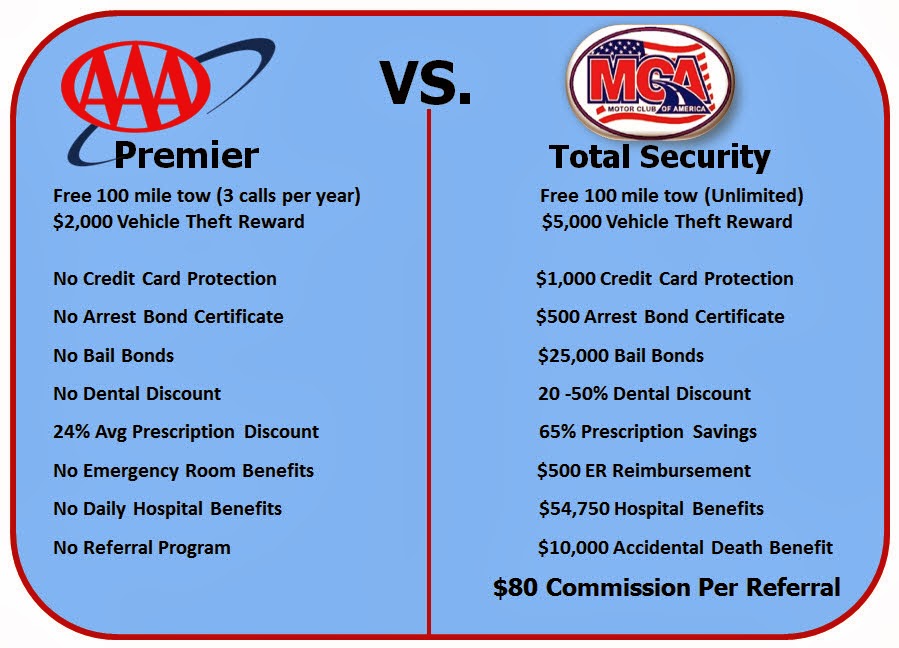 AAA

Premier

Free 100 mile tow (3 calls per year)
$2,000 Vehicle Theft Reward

No Credit Card Protection

No Arrest Bond Certificate

No Bail Bonds

No Dental Discount

24% Avg Prescription Discount

No Emergency Room Benefits

No Daily Hospital Benefits

No Referral Program

VS.

MCA
MOTOR CLUB OF AMERICA

Total Security

Free 100 mile tow (Unlimited)
$5,000 Vehicle Theft Reward

$1,000 Credit Card Protection

$500 Arrest Bond Certificate

$25,000 Bail Bonds

20 -50% Dental Discount

65% Prescription Savings

$500 ER Reimbursement

$54,750 Hospital Benefits

$10,000 Accidental Death Benefit

$80 Commission Per Referral